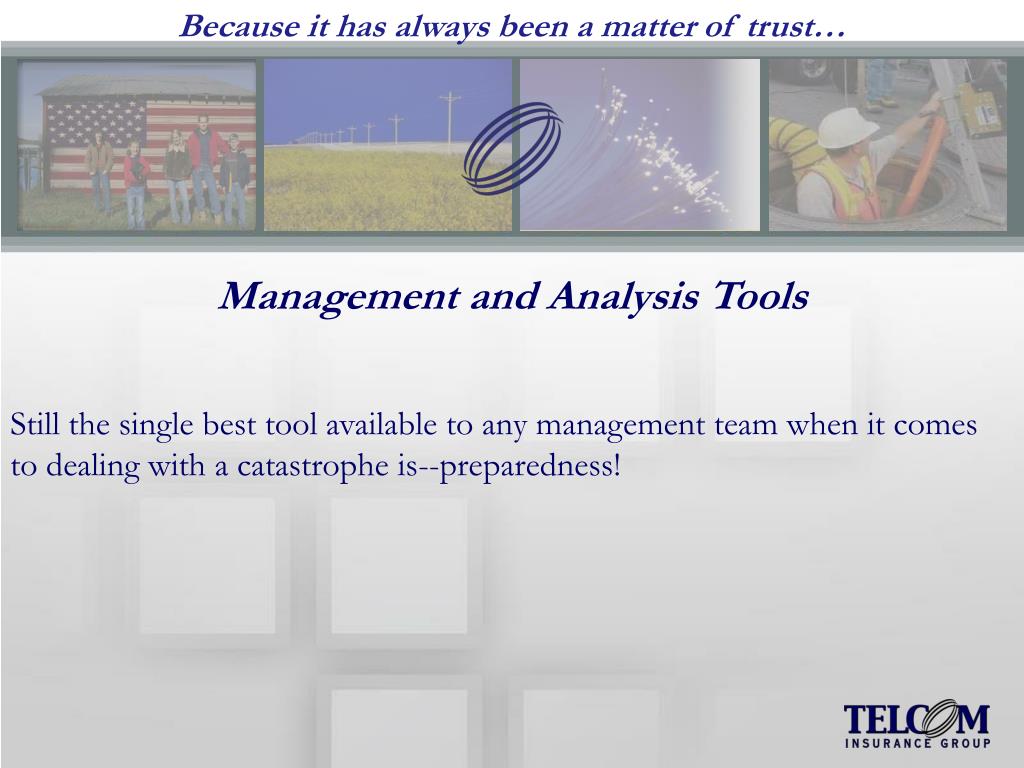 Because it has always been a matter of trust…

Management and Analysis Tools

Still the single best tool available to any management team when it comes to dealing with a catastrophe is--preparedness!

TELCOM
INSURANCE GROUP